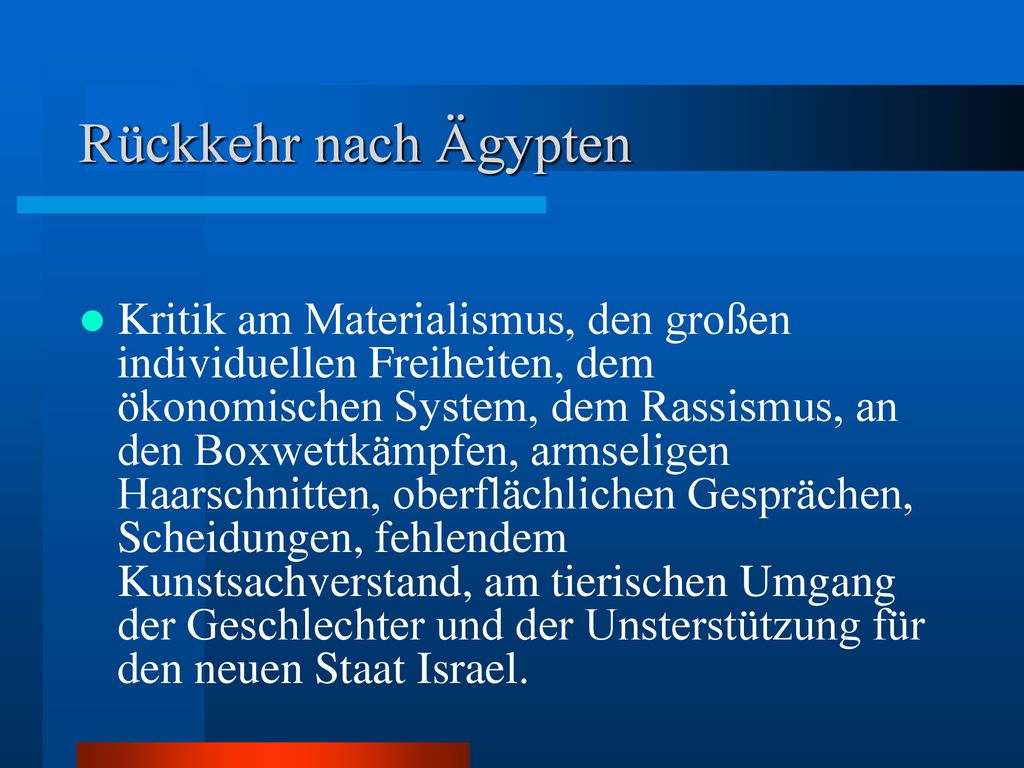 Rückkehr nach Ägypten

Kritik am Materialismus, den großen individuellen Freiheiten, dem ökonomischen System, dem Rassismus, an den Boxwettkämpfen, armseligen Haarschnitten, oberflächlichen Gesprächen, Scheidungen, fehlendem Kunstsachverstand, am tierischen Umgang der Geschlechter und der Unsterstützung für den neuen Staat Israel.